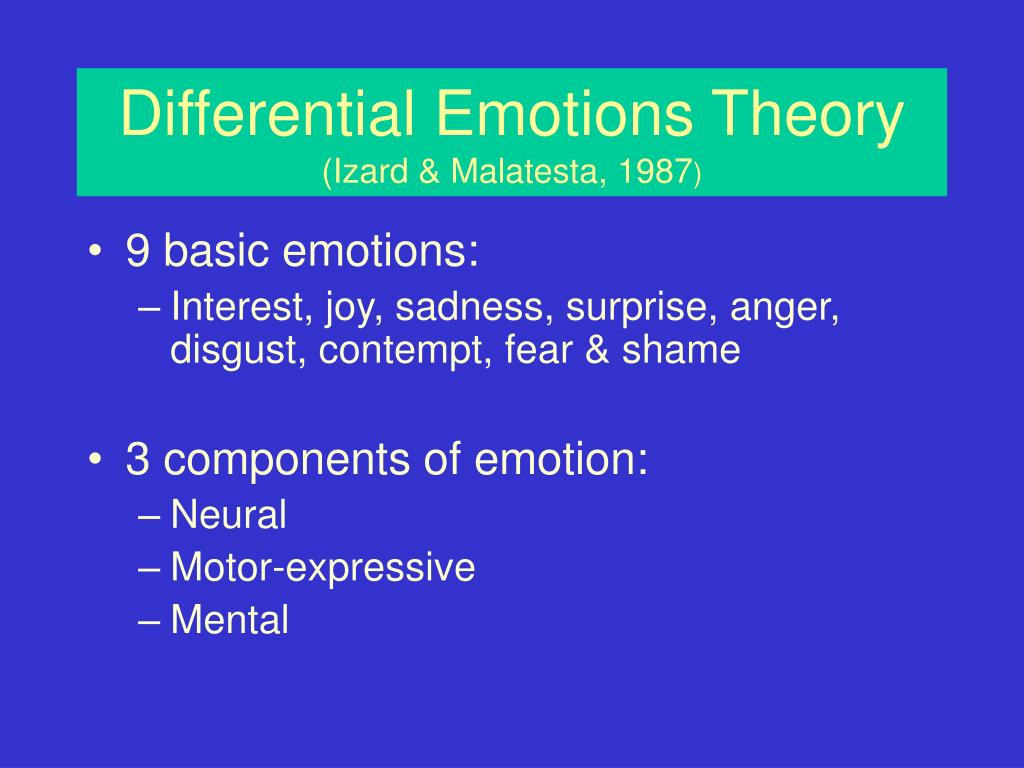 Differential Emotions Theory
(Izard & Malatesta, 1987)

• 9 basic emotions:
– Interest, joy, sadness, surprise, anger, disgust, contempt, fear & shame

• 3 components of emotion:
– Neural
– Motor-expressive
– Mental